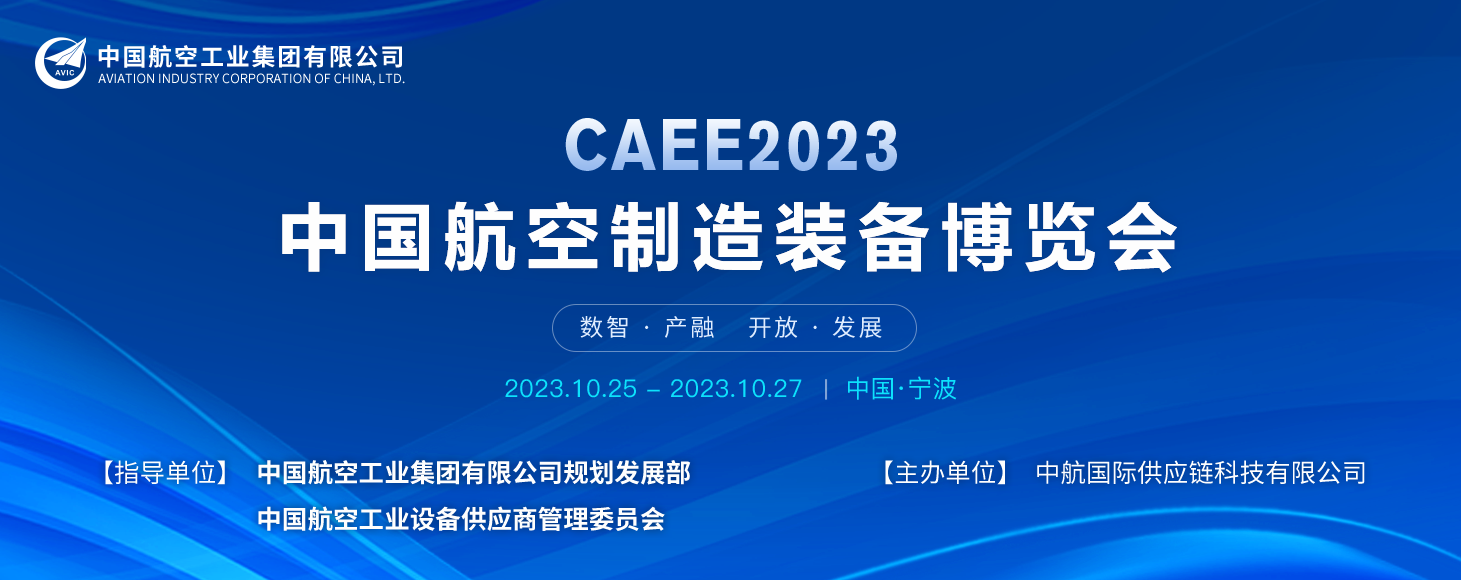 AVIC
中国航空工业集团有限公司
AVIATION INDUSTRY CORPORATION OF CHINA, LTD.

CAEE2023
中国航空制造装备博览会

数智 · 产融 开放 · 发展

2023.10.25 – 2023.10.27 | 中国·宁波

【指导单位】 中国航空工业集团有限公司规划发展部
中国航空工业设备供应商管理委员会

【主办单位】 中航国际供应链科技有限公司